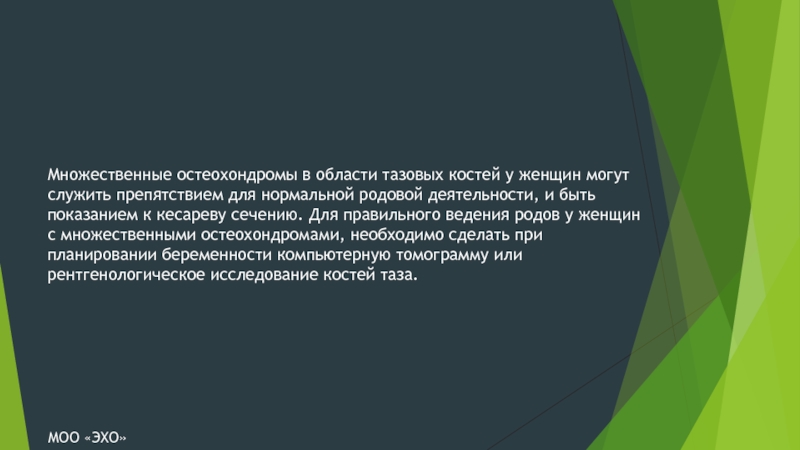 Множественные остеохондромы в области тазовых костей у женщин могут служить препятствием для нормальной родовой деятельности, и быть показанием к кесареву сечению. Для правильного ведения родов у женщин с множественными остеохондромами, необходимо сделать при планировании беременности компьютерную томограмму или рентгенологическое исследование костей таза.

МОО «ЭХО»